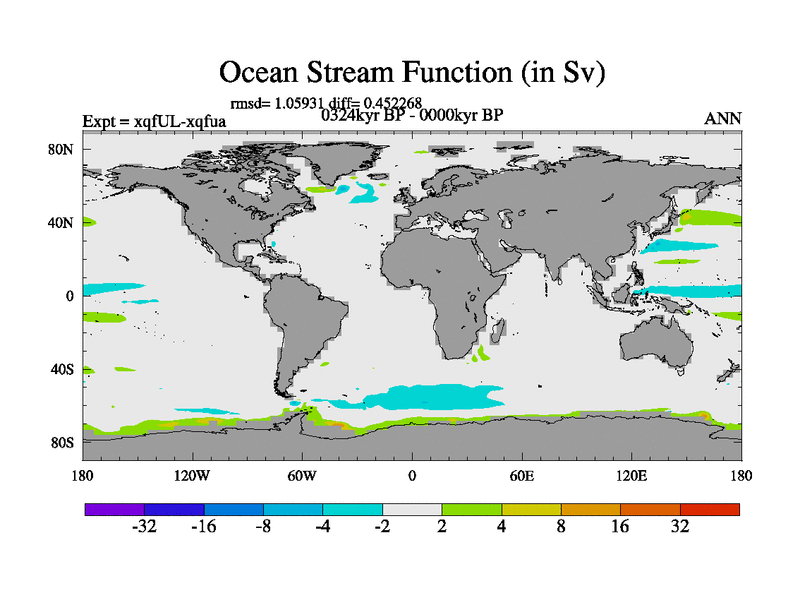 Ocean Stream Function (in Sv)

rmsd= 1.05931 diff= 0.452268

Expt = xqfUL-xqfua

0324kyr BP - 0000kyr BP

ANN

80N

40N

0

40S

80S

180

120W

60W

0

60E

120E

180

-32

-16

-8

-4

-2

2

4

8

16

32